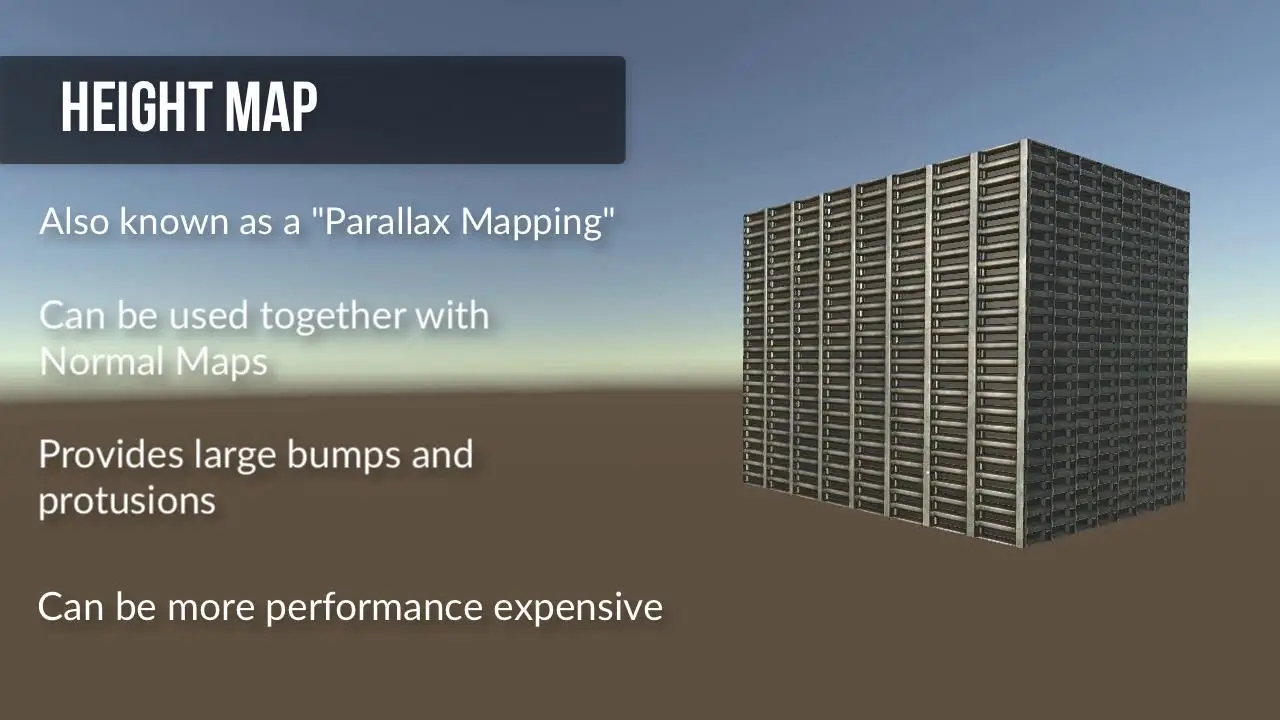 HEIGHT MAP

Also known as a "Parallax Mapping"

Can be used together with Normal Maps

Provides large bumps and protusions

Can be more performance expensive